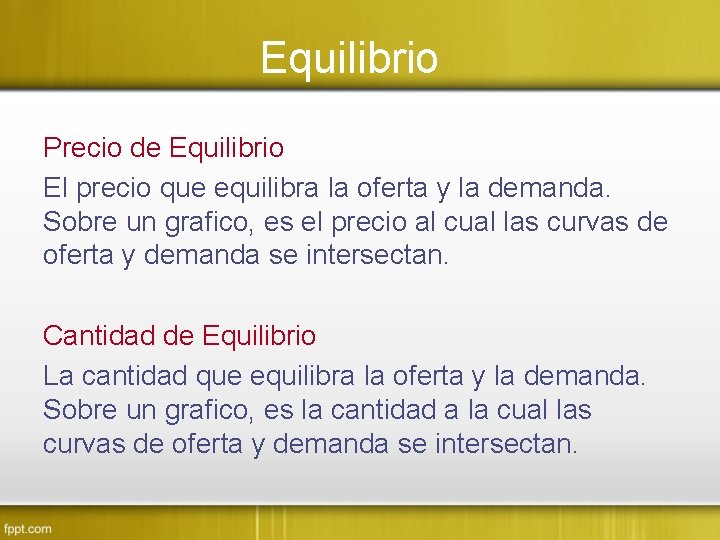 Equilibrio

Precio de Equilibrio

El precio que equilibra la oferta y la demanda. Sobre un grafico, es el precio al cual las curvas de oferta y demanda se intersectan.

Cantidad de Equilibrio

La cantidad que equilibra la oferta y la demanda. Sobre un grafico, es la cantidad a la cual las curvas de oferta y demanda se intersectan.

fppt.com